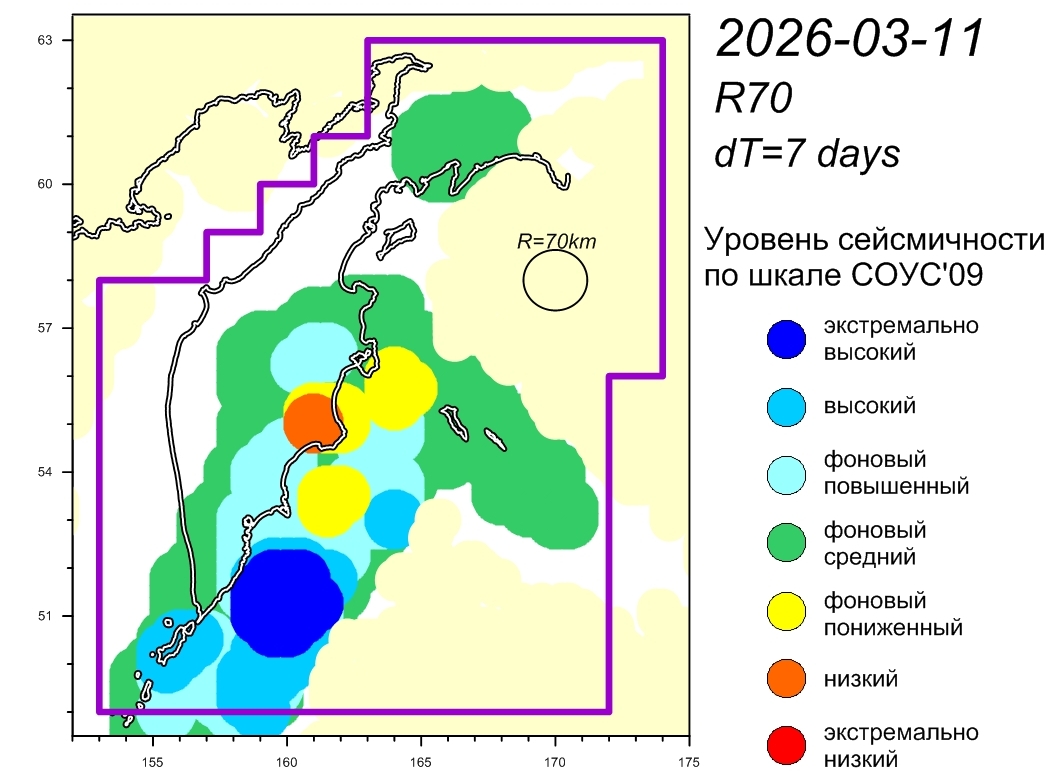 2026-03-11
R70
dT=7 days

Уровень сейсмичности по шкале СОУС'09

экстремально высокий

высокий

фоновый повышенный

фоновый средний

фоновый пониженный

низкий

экстремально низкий

R=70km

63
60
57
54
51

155
160
165
170
175